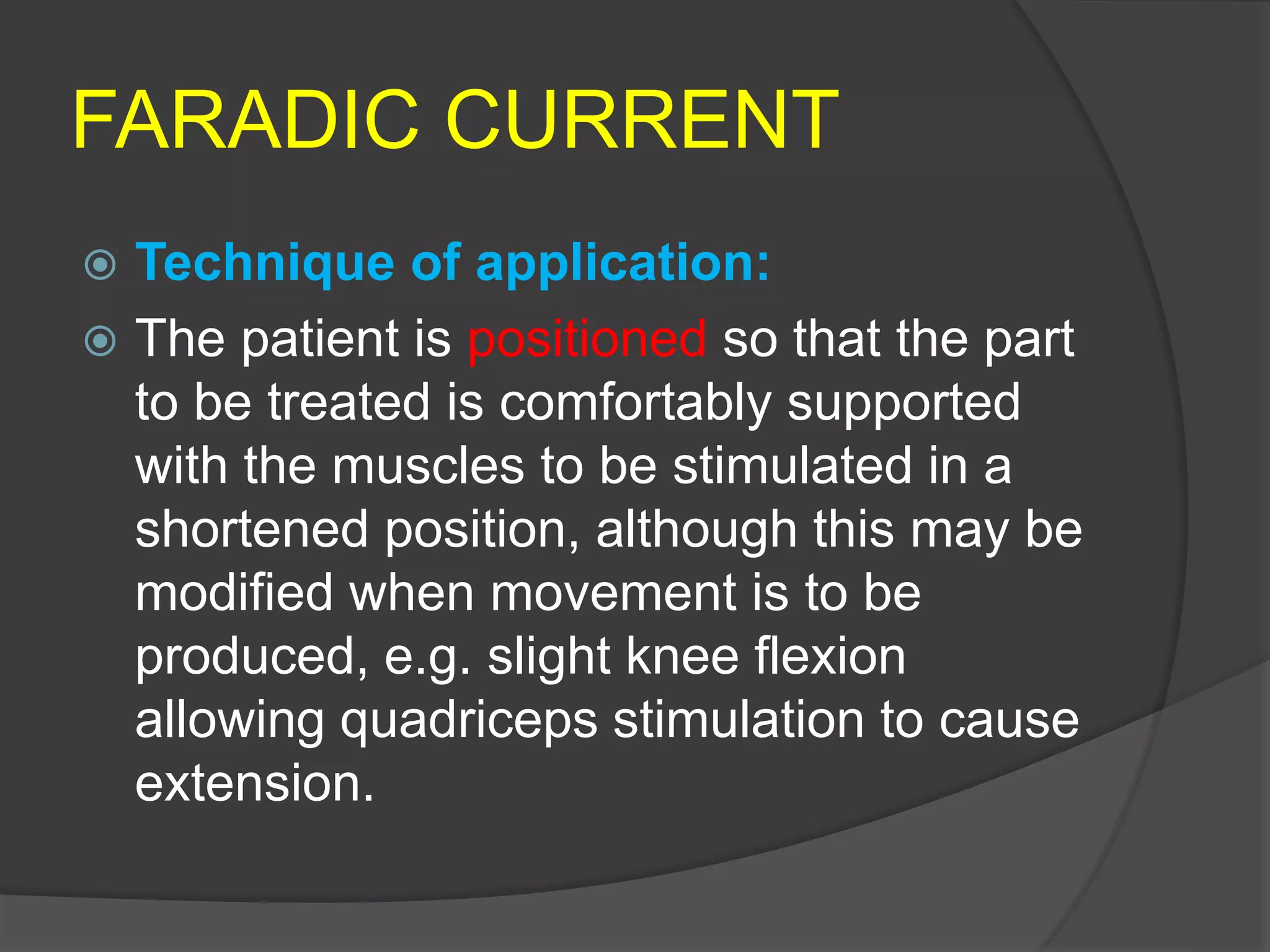 FARADIC CURRENT

Technique of application:

The patient is positioned so that the part to be treated is comfortably supported with the muscles to be stimulated in a shortened position, although this may be modified when movement is to be produced, e.g. slight knee flexion allowing quadriceps stimulation to cause extension.